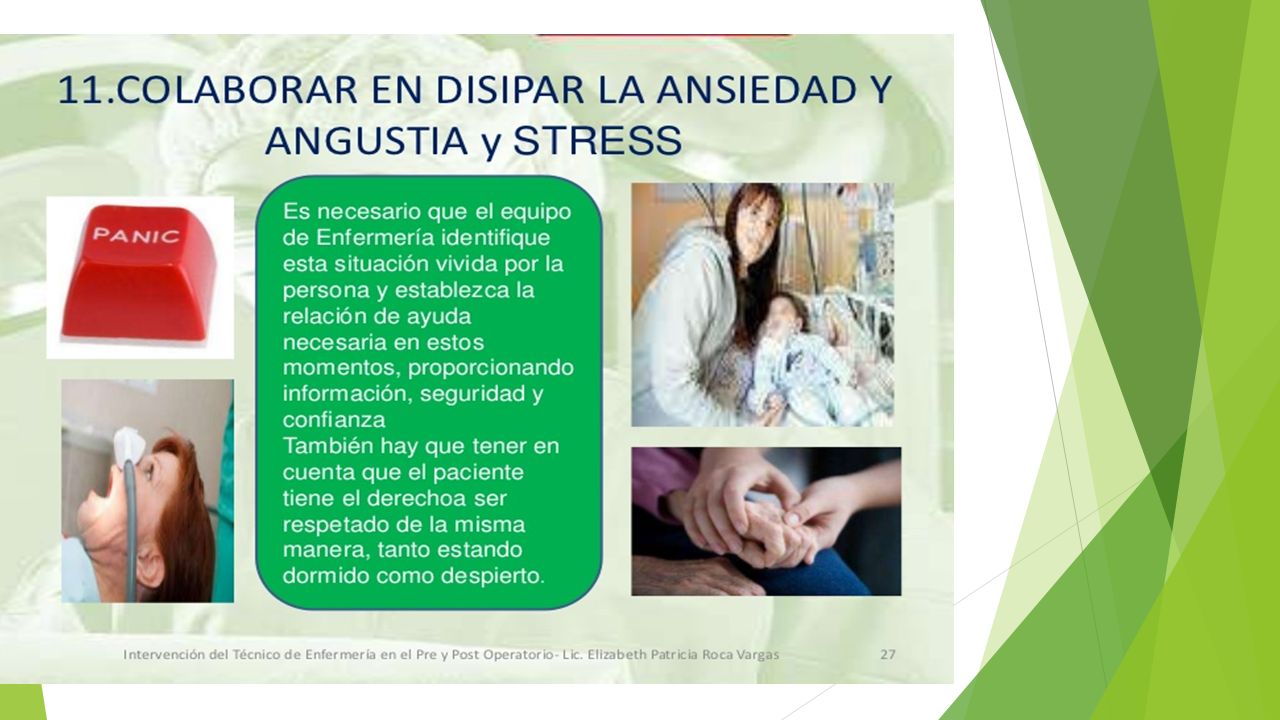 11.COLABORAR EN DISIPAR LA ANSIEDAD Y ANGUSTIA y STRESS

PANIC

Es necesario que el equipo de Enfermería identifique esta situación vivida por la persona y establezca la relación de ayuda necesaria en estos momentos, proporcionando información, seguridad y confianza
También hay que tener en cuenta que el paciente tiene el derechoa ser respetado de la misma manera, tanto estando dormido como despierto.

Intervención del Técnico de Enfermería en el Pre y Post Operatorio- Lic. Elizabeth Patricia Roca Vargas 27